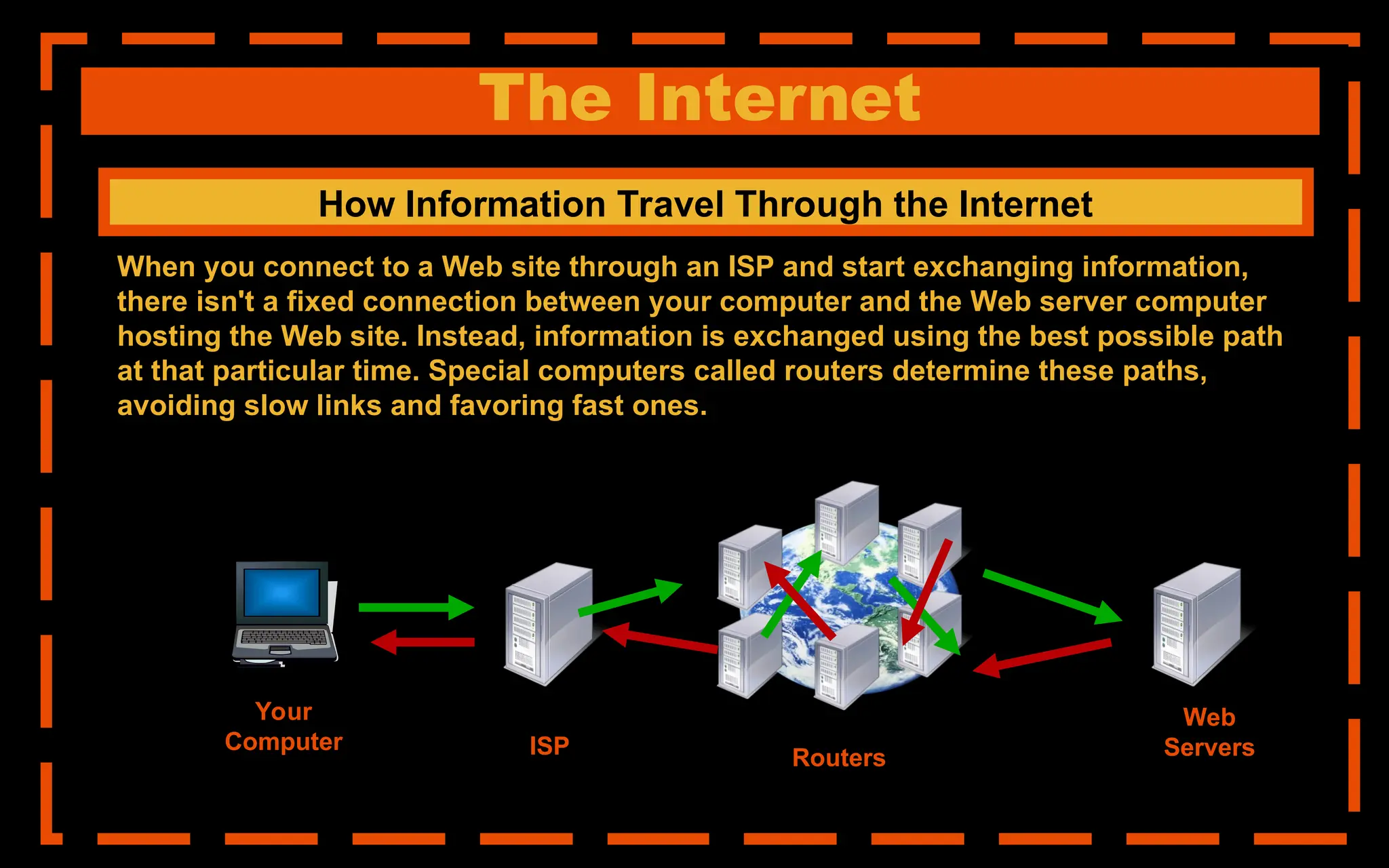 The Internet

How Information Travel Through the Internet

When you connect to a Web site through an ISP and start exchanging information, there isn't a fixed connection between your computer and the Web server computer hosting the Web site. Instead, information is exchanged using the best possible path at that particular time. Special computers called routers determine these paths, avoiding slow links and favoring fast ones.

Your Computer

ISP

Routers

Web Servers